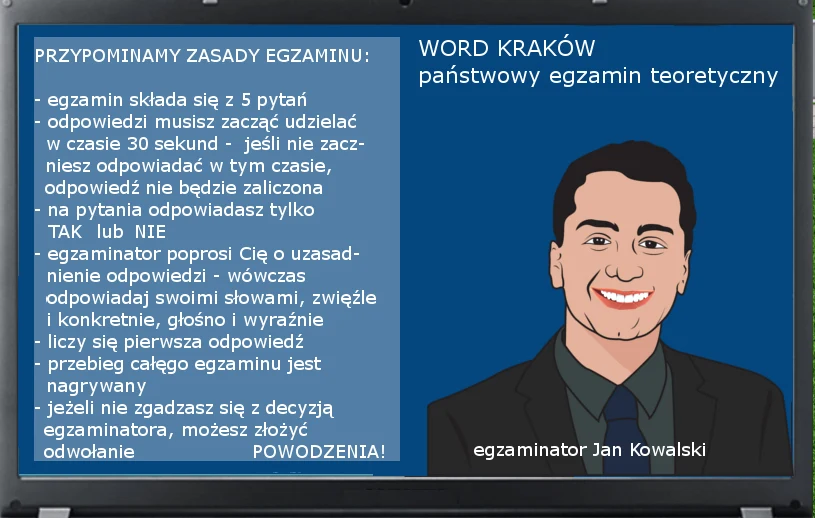 PRZYPOMINAMY ZASADY EGZAMINU:

- egzamin składa się z 5 pytań
- odpowiedzi musisz zacząć udzielać w czasie 30 sekund - jeśli nie zaczniesz odpowiadać w tym czasie, odpowiedź nie będzie zaliczona
- na pytania odpowiadasz tylko TAK lub NIE
- egzaminator poprosi Cię o uzasadnienie odpowiedzi - wówczas odpowiadaj swoimi słowami, zwięźle i konkretnie, głośno i wyraźnie
- liczy się pierwsza odpowiedź
- przebieg całego egzaminu jest nagrywany
- jeżeli nie zgadzasz się z decyzją egzaminatora, możesz złożyć odwołanie

POWODZENIA!

WORD KRAKÓW
państwowy egzamin teoretyczny

egzaminator Jan Kowalski